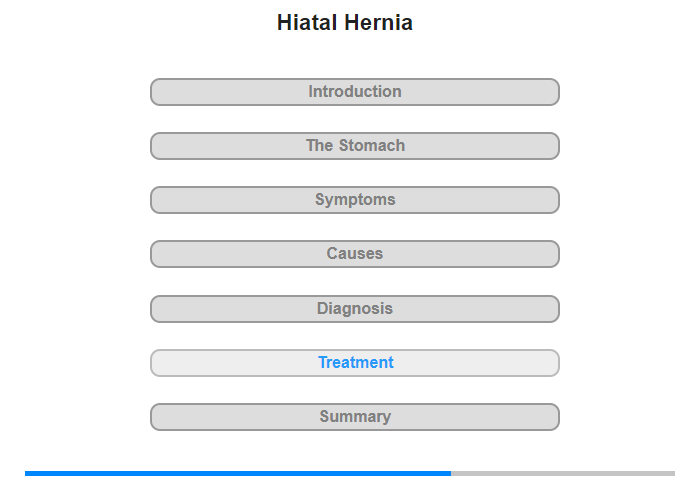 Hiatal Hernia

Introduction

The Stomach

Symptoms

Causes

Diagnosis

Treatment

Summary